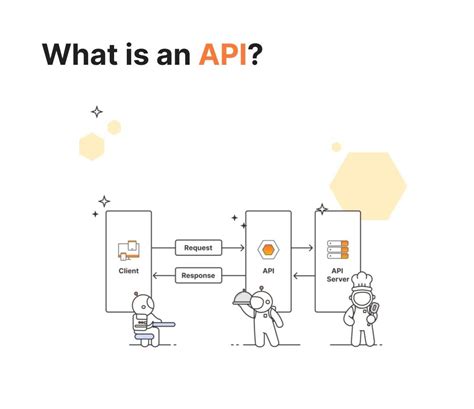 What is an API?

Client

Request

Response

API

API Server